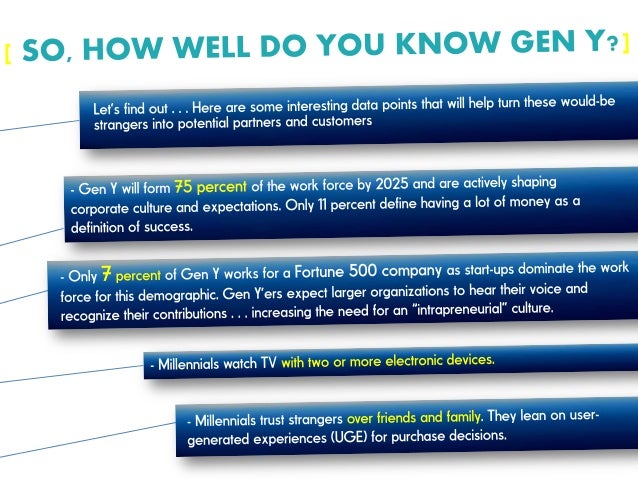 [ SO, HOW WELL DO YOU KNOW GEN Y? ]

Let's find out . . . Here are some interesting data points that will help turn these would-be strangers into potential partners and customers

- Gen Y will form 75 percent of the work force by 2025 and are actively shaping corporate culture and expectations. Only 11 percent define having a lot of money as a definition of success.

- Only 7 percent of Gen Y works for a Fortune 500 company as start-ups dominate the work force for this demographic. Gen Y'ers expect larger organizations to hear their voice and recognize their contributions . . . increasing the need for an "intrapreneurial" culture.

- Millennials watch TV with two or more electronic devices.

- Millennials trust strangers over friends and family. They lean on user-generated experiences (UGE) for purchase decisions.